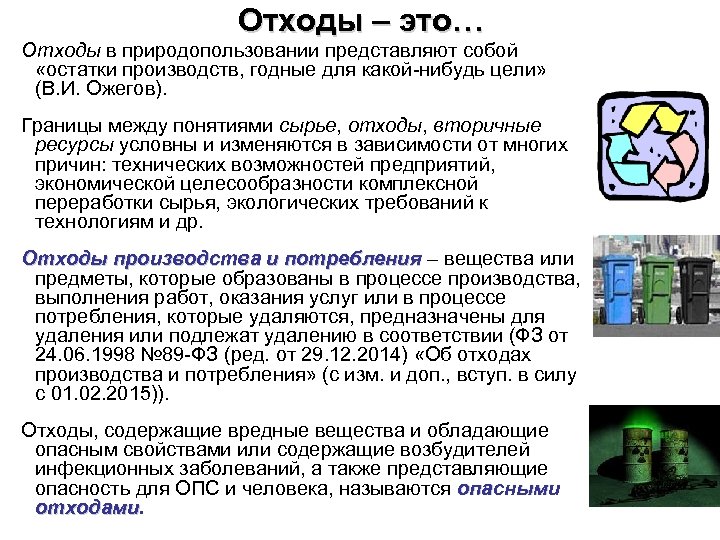 Отходы – это…

Отходы в природопользовании представляют собой «остатки производств, годные для какой-нибудь цели» (В.И. Ожегов).

Границы между понятиями сырье, отходы, вторичные ресурсы условны и изменяются в зависимости от многих причин: технических возможностей предприятий, экономической целесообразности комплексной переработки сырья, экологических требований к технологиям и др.

Отходы производства и потребления – вещества или предметы, которые образованы в процессе производства, выполнения работ, оказания услуг или в процессе потребления, которые удаляются, предназначены для удаления или подлежат удалению в соответствии (ФЗ от 24.06.1998 №89-ФЗ (ред. от 29.12.2014) «Об отходах производства и потребления» (с изм. и доп., вступ. в силу с 01.02.2015)).

Отходы, содержащие вредные вещества и обладающие опасным свойствами или содержащие возбудителей инфекционных заболеваний, а также представляющие опасность для ОПС и человека, называются опасными отходами.